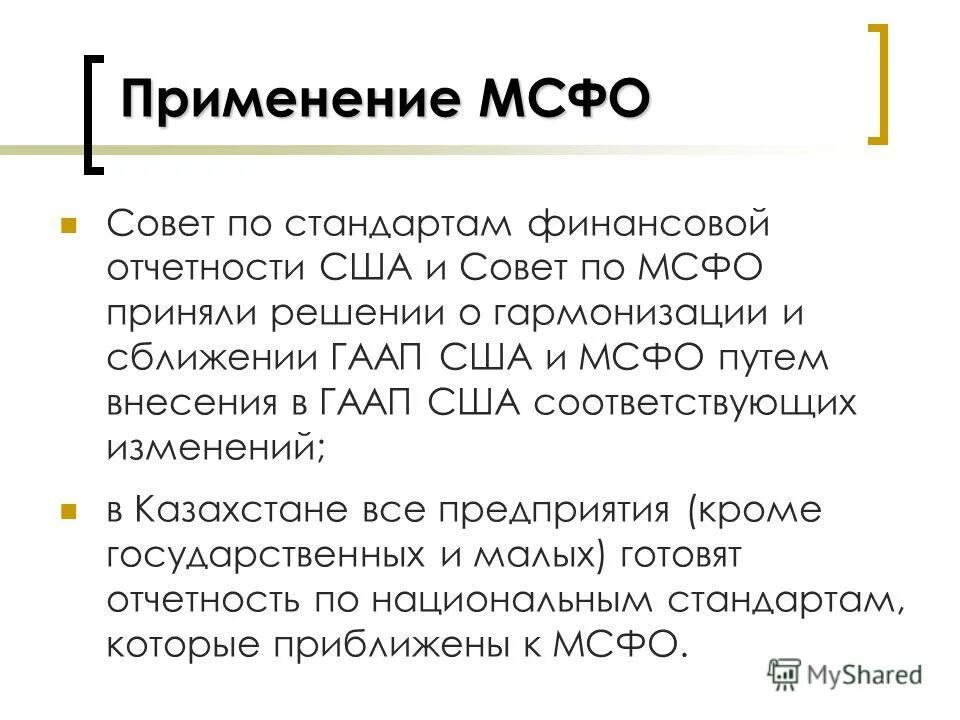 Применение МСФО

Совет по стандартам финансовой отчетности США и Совет по МСФО приняли решении о гармонизации и сближении ГААП США и МСФО путем внесения в ГААП США соответствующих изменений;

в Казахстане все предприятия (кроме государственных и малых) готовят отчетность по национальным стандартам, которые приближены к МСФО.

MyShared